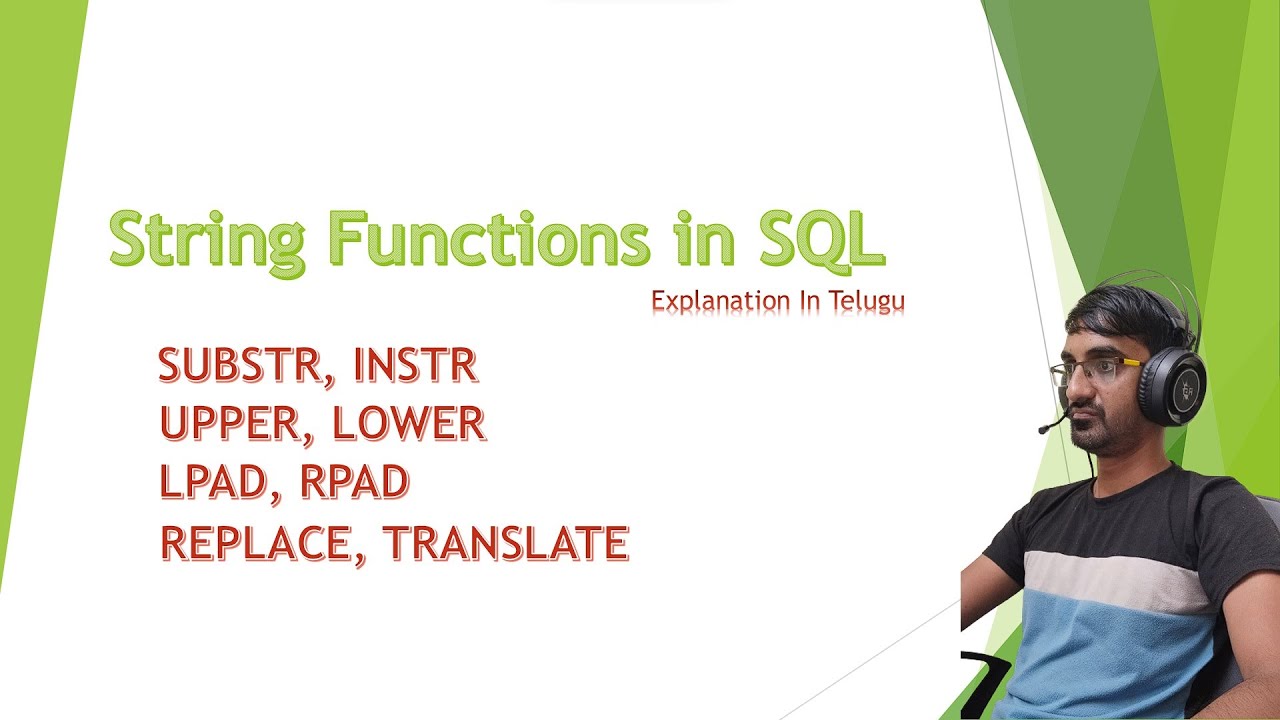 String Functions in SQL

Explanation In Telugu

SUBSTR, INSTR
UPPER, LOWER
LPAD, RPAD
REPLACE, TRANSLATE